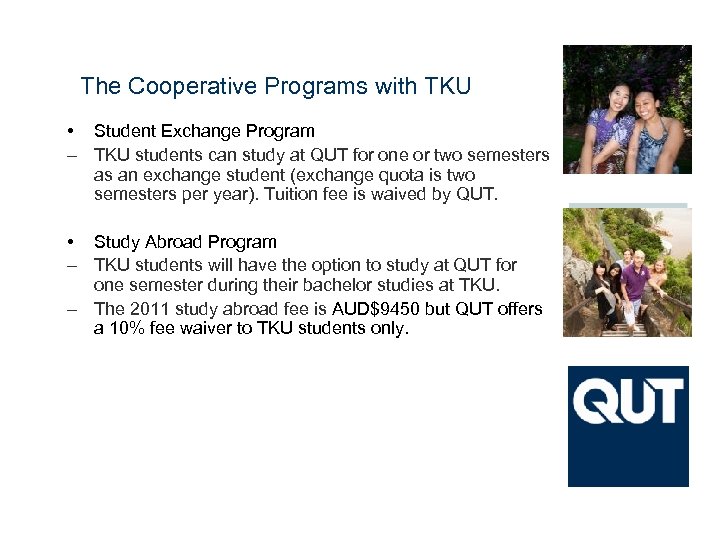 The Cooperative Programs with TKU

• Student Exchange Program

– TKU students can study at QUT for one or two semesters as an exchange student (exchange quota is two semesters per year). Tuition fee is waived by QUT.

• Study Abroad Program

– TKU students will have the option to study at QUT for one semester during their bachelor studies at TKU.

– The 2011 study abroad fee is AUD$9450 but QUT offers a 10% fee waiver to TKU students only.

QUT